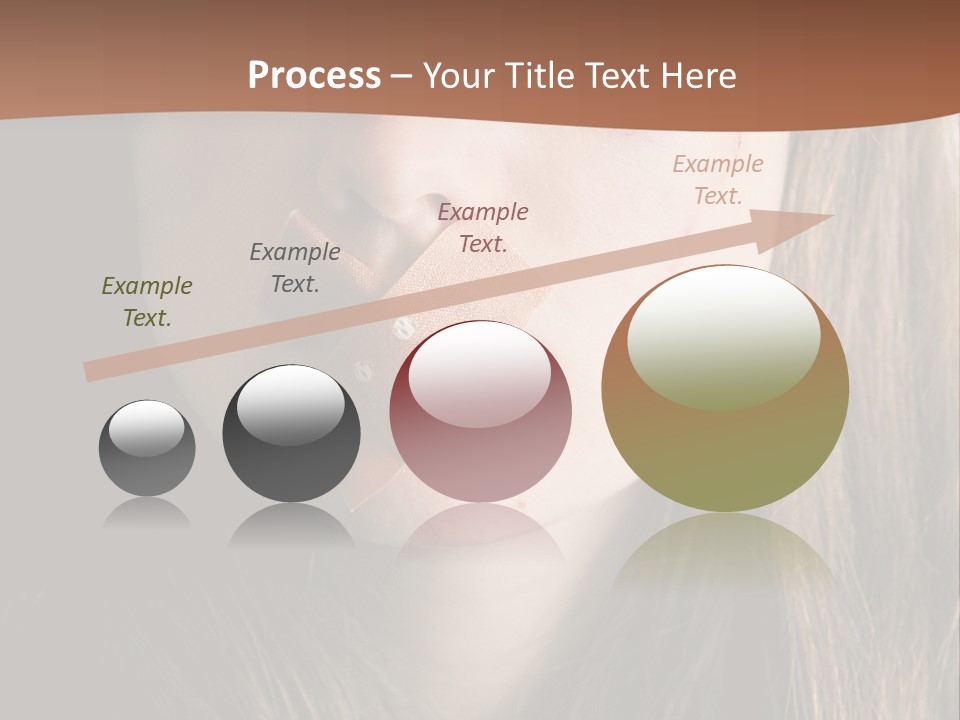 Process – Your Title Text Here

Example Text.

Example Text.

Example Text.

Example Text.